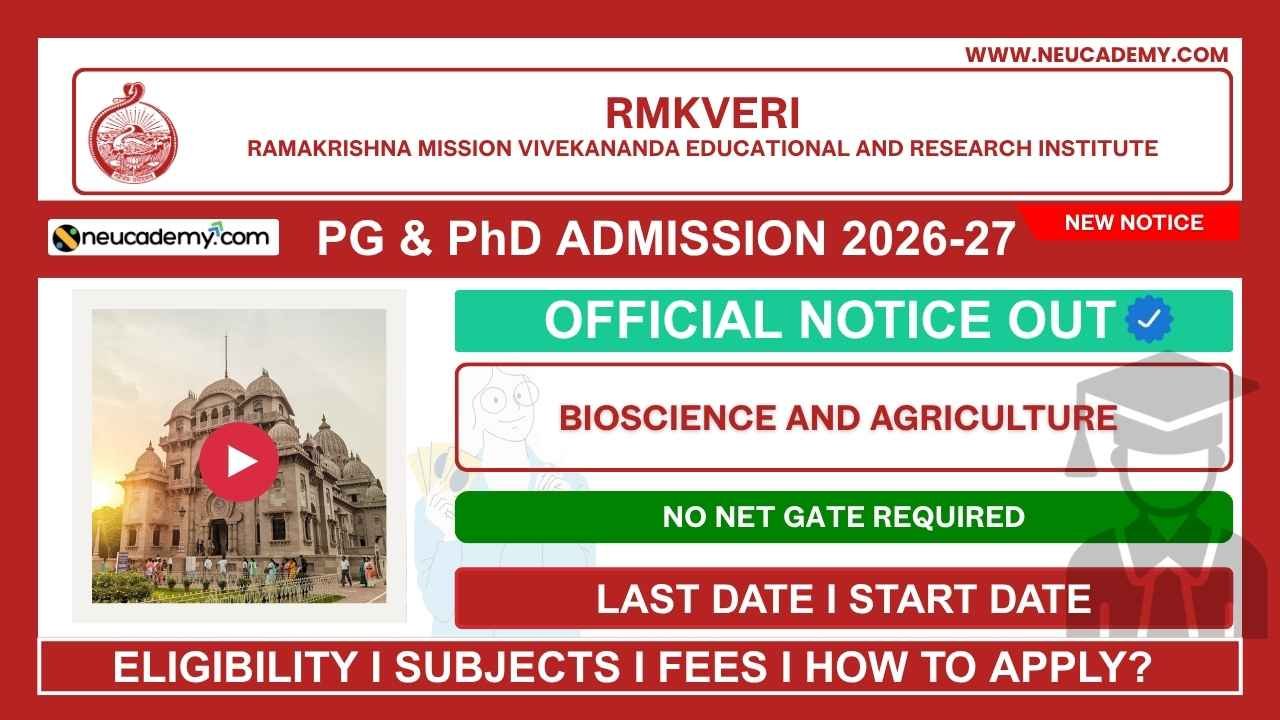 WWW.NEUCADEMY.COM

RMKVERI

RAMAKRISHNA MISSION VIVEKANANDA EDUCATIONAL AND RESEARCH INSTITUTE

neucademy.com

PG & PhD ADMISSION 2026-27

NEW NOTICE

OFFICIAL NOTICE OUT

BIOSCIENCE AND AGRICULTURE

NO NET GATE REQUIRED

LAST DATE I START DATE

ELIGIBILITY I SUBJECTS I FEES I HOW TO APPLY?